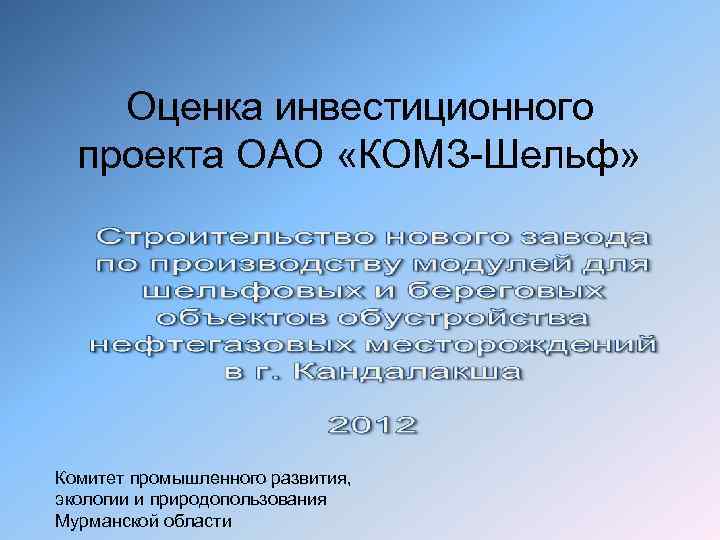 Оценка инвестиционного проекта ОАО «КОМЗ-Шельф»

Строительство нового завода по производству модулей для шельфовых и береговых объектов обустройства нефтегазовых месторождений в г. Кандалакша

2012

Комитет промышленного развития, экологии и природопользования Мурманской области